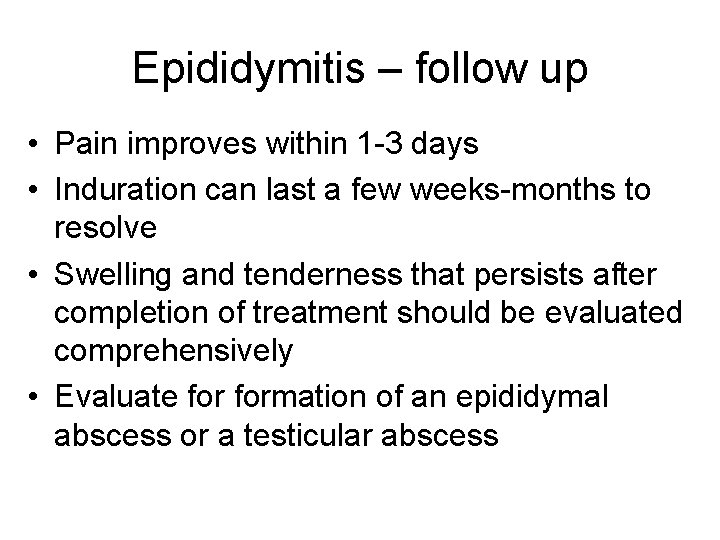 Epididymitis – follow up

• Pain improves within 1-3 days
• Induration can last a few weeks-months to resolve
• Swelling and tenderness that persists after completion of treatment should be evaluated comprehensively
• Evaluate for formation of an epididymal abscess or a testicular abscess